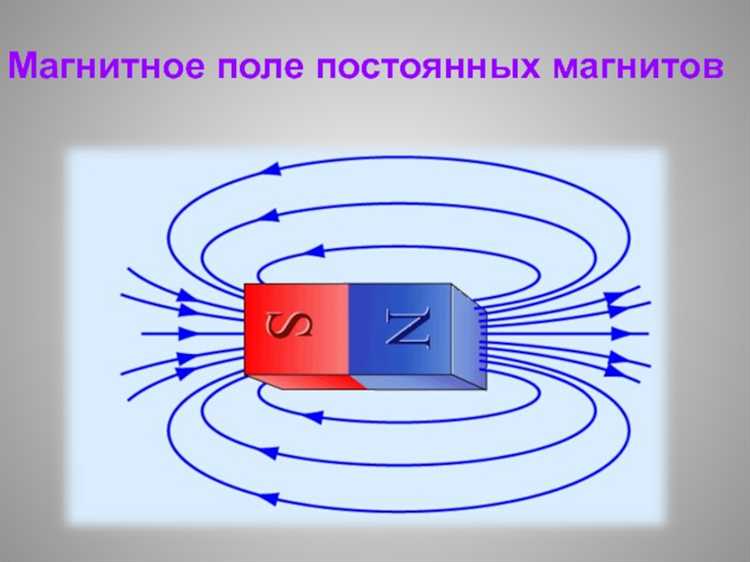 Магнитное поле постоянных магнитов

S N